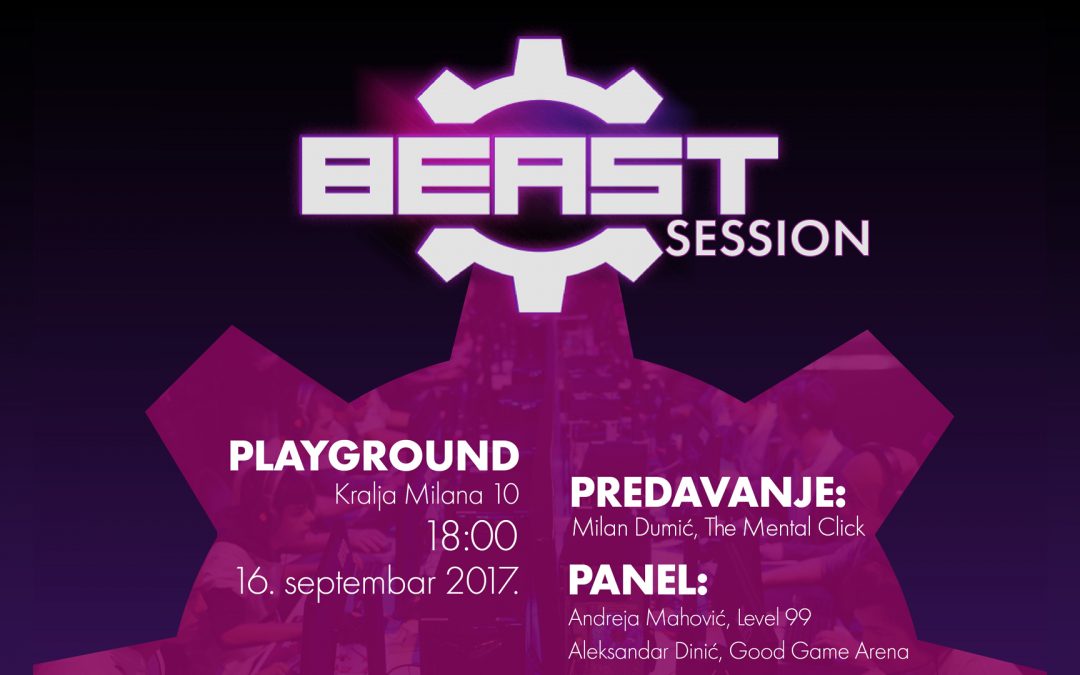 BEAST
SESSION

PLAYGROUND
Kralja Milana 10
18:00
16. septembar 2017.

PREDAVANJE:
Milan Dumić, The Mental Click

PANEL:
Andreja Mahović, Level 99
Aleksandar Dinić, Good Game Arena